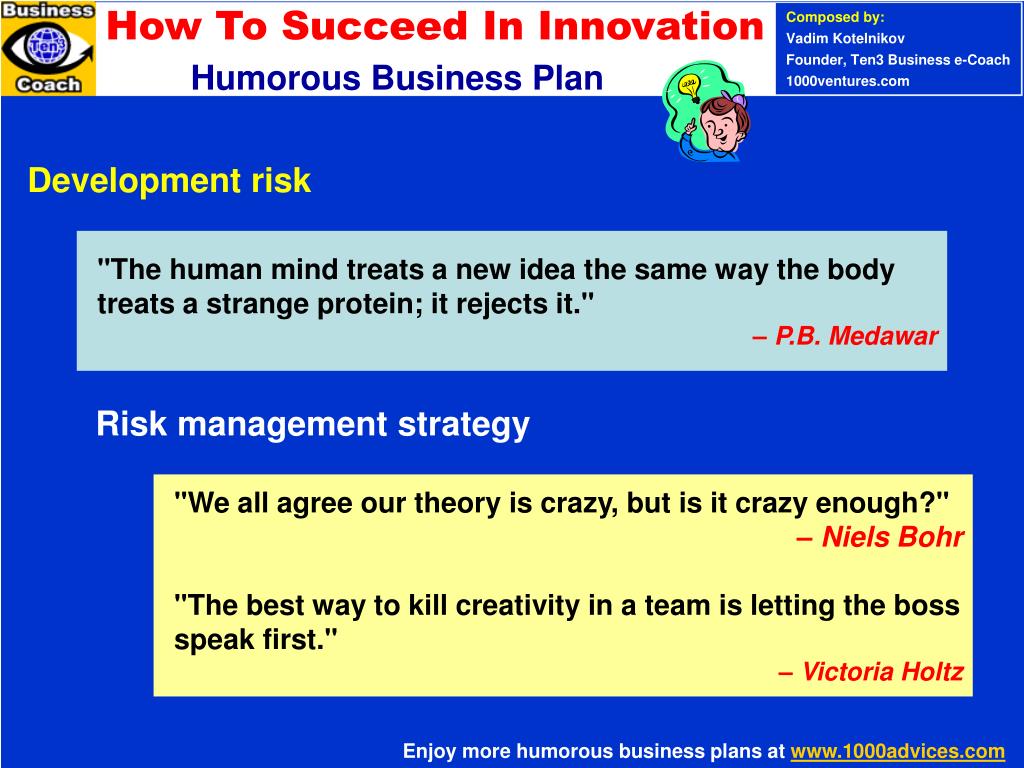 Business
Ten3
Coach

How To Succeed In Innovation
Humorous Business Plan

Composed by:
Vadim Kotelnikov
Founder, Ten3 Business e-Coach
1000ventures.com

Development risk

"The human mind treats a new idea the same way the body treats a strange protein; it rejects it."
– P.B. Medawar

Risk management strategy

"We all agree our theory is crazy, but is it crazy enough?"
– Niels Bohr

"The best way to kill creativity in a team is letting the boss speak first."
– Victoria Holtz

Enjoy more humorous business plans at www.1000advices.com